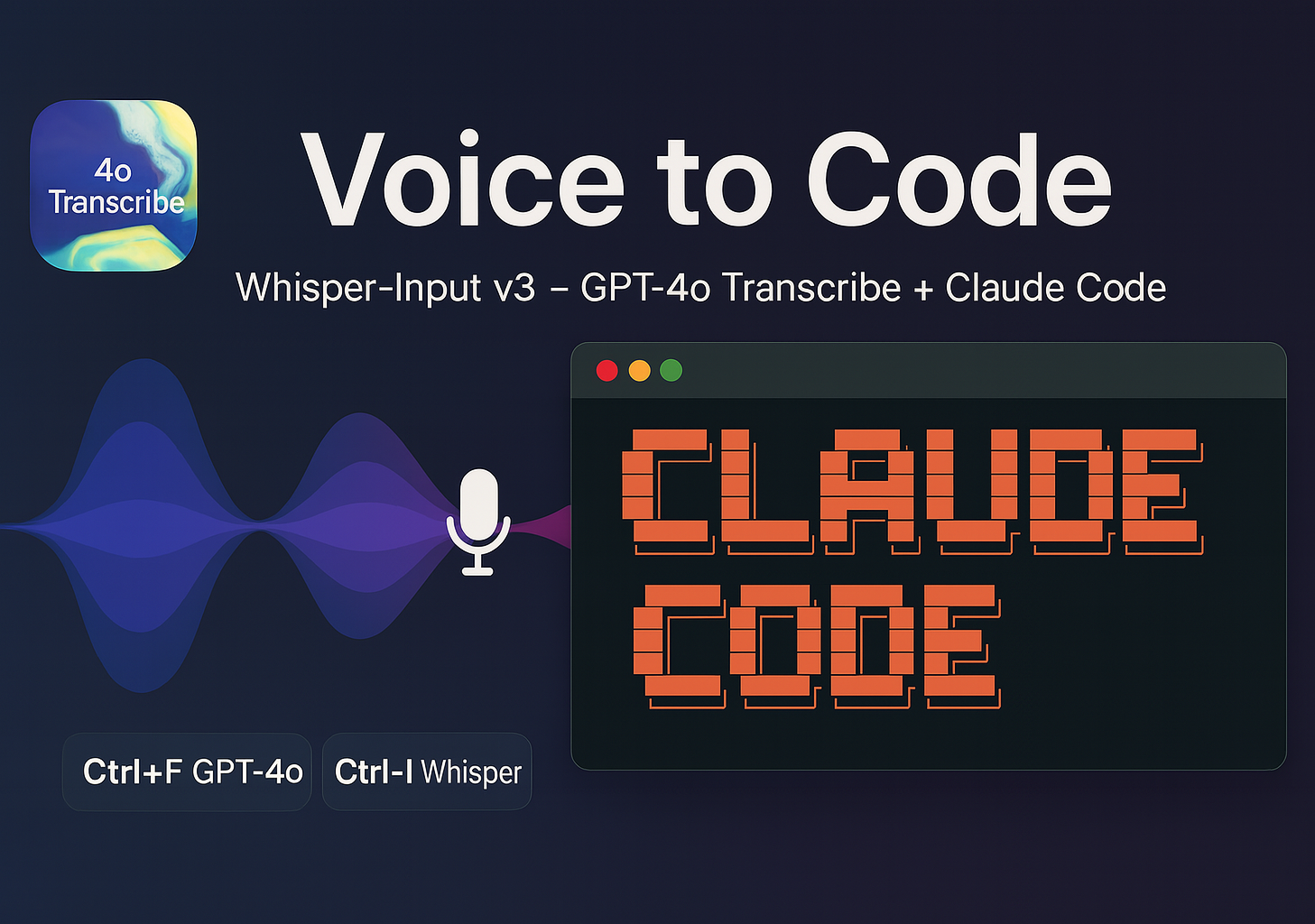 4o Transcribe

Voice to Code

Whisper-Input v3 – GPT-4o Transcribe + Claude Code

CLAUDE CODE

Ctrl+F GPT-4o

Ctrl-I Whisper